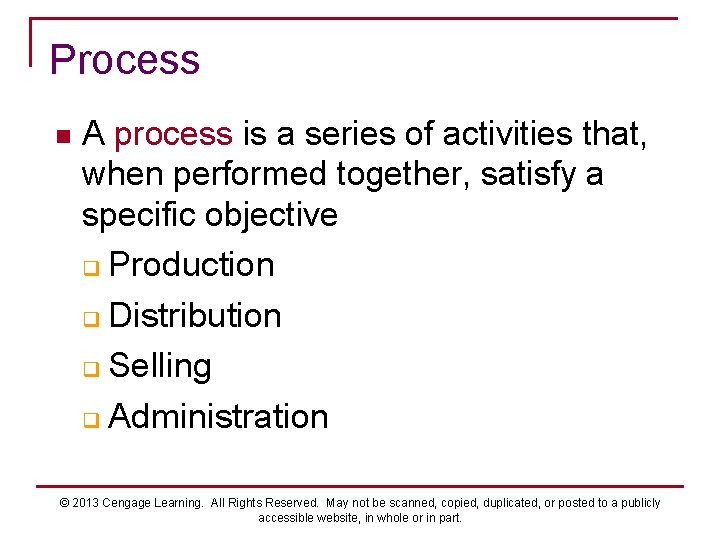 Process

A process is a series of activities that, when performed together, satisfy a specific objective

Production

Distribution

Selling

Administration

© 2013 Cengage Learning. All Rights Reserved. May not be scanned, copied, duplicated, or posted to a publicly accessible website, in whole or in part.